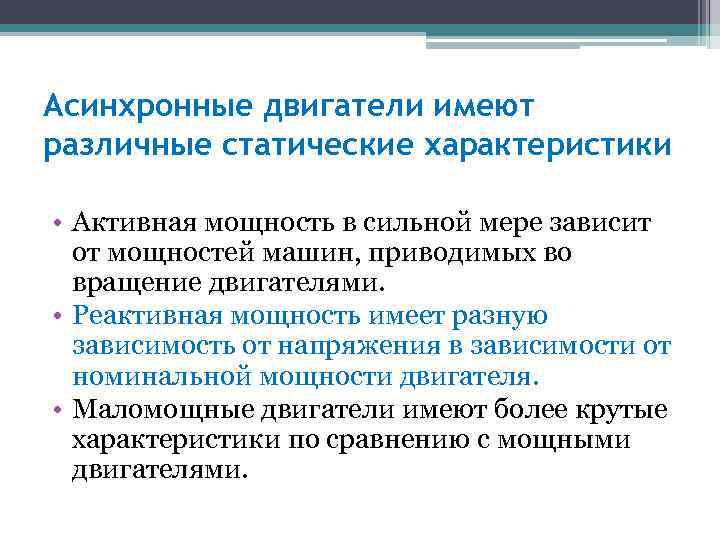 Асинхронные двигатели имеют различные статические характеристики

• Активная мощность в сильной мере зависит от мощностей машин, приводимых во вращение двигателями.
• Реактивная мощность имеет разную зависимость от напряжения в зависимости от номинальной мощности двигателя.
• Маломощные двигатели имеют более крутые характеристики по сравнению с мощными двигателями.